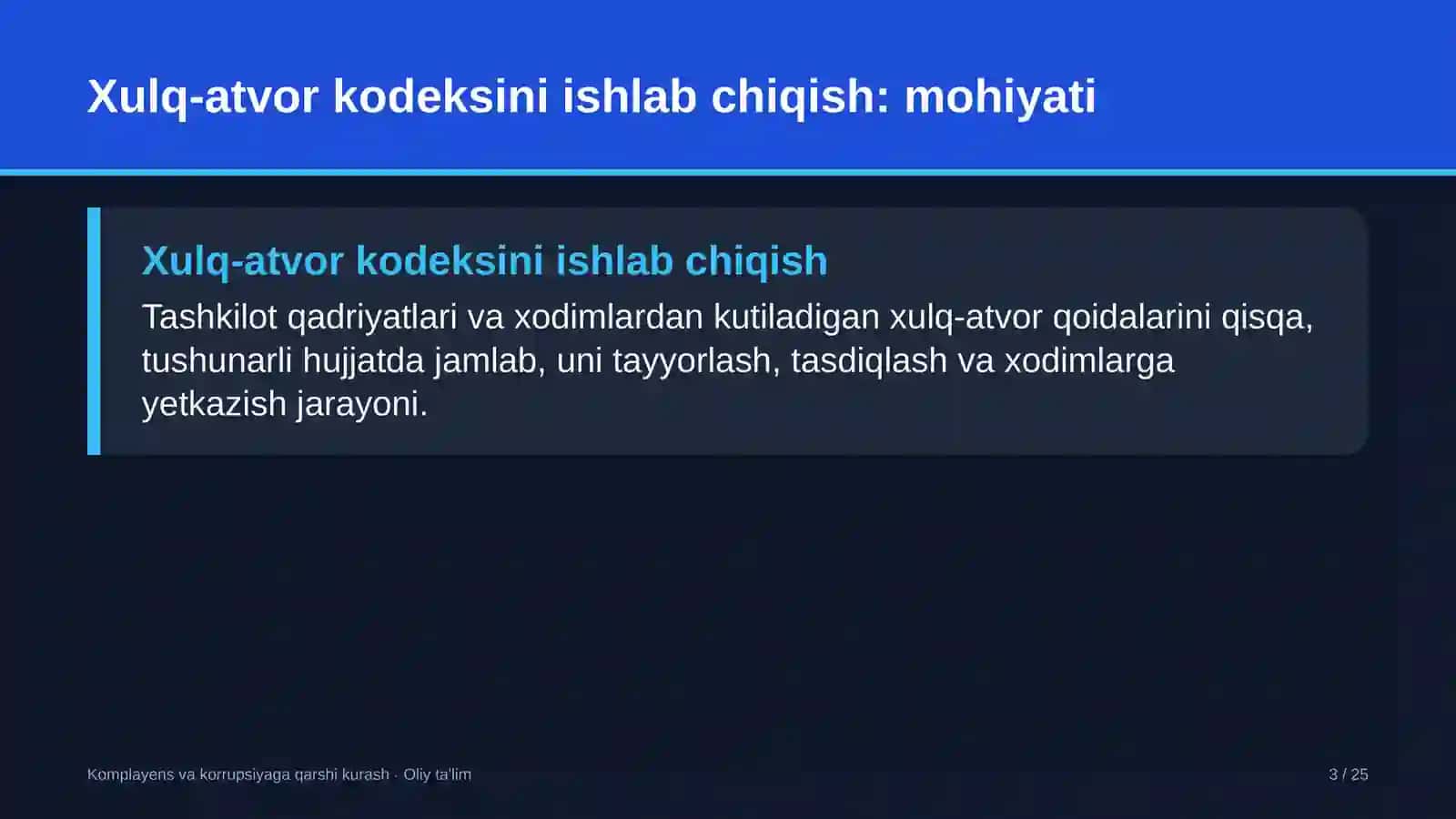 Xulq-atvor kodeksini ishlab chiqish: mohiyati

Xulq-atvor kodeksini ishlab chiqish

Tashkilot qadriyatlari va xodimlardan kutiladigan xulq-atvor qoidalarini qisqa, tushunarli hujjatda jamlab, uni tayyorlash, tasdiqlash va xodimlarga yetkazish jarayoni.

Komplayens va korrupsiyaga qarshi kurash · Oliy ta'lim

3 / 25